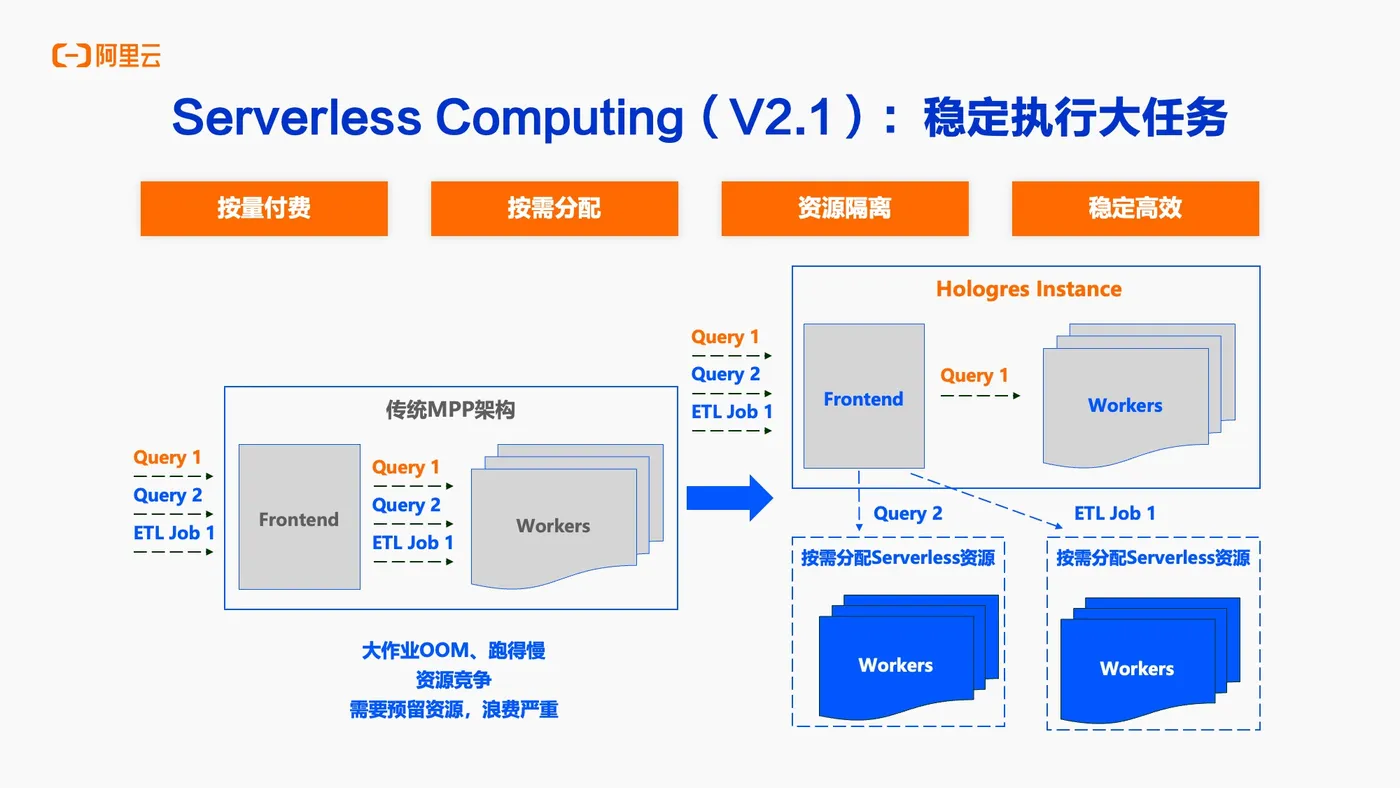 阿里云

Serverless Computing（V2.1）：稳定执行大任务

按量付费

按需分配

资源隔离

稳定高效

传统MPP架构

Query 1
Query 2
ETL Job 1

Frontend

Query 1
Query 2
ETL Job 1

Workers

大作业OOM、跑得慢
资源竞争
需要预留资源，浪费严重

Query 1
Query 2
ETL Job 1

Hologres Instance

Frontend

Query 1

Workers

Query 2

ETL Job 1

按需分配Serverless资源

Workers

按需分配Serverless资源

Workers